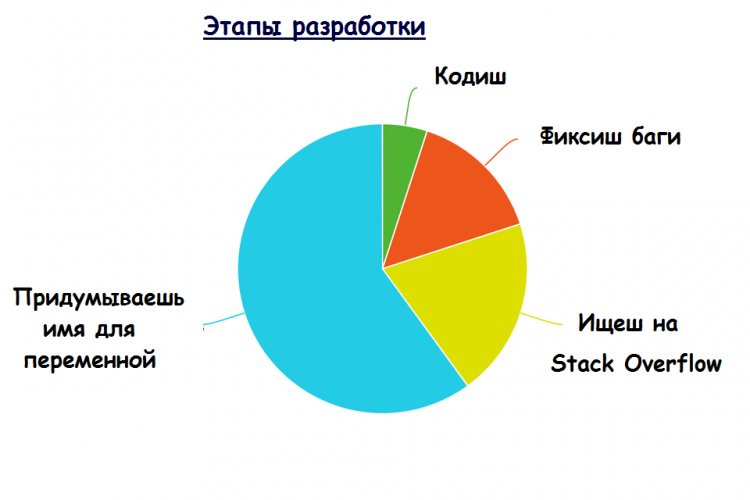 Этапы разработки

Кодиш

Фиксиш баги

Ищеш на Stack Overflow

Придумываешь имя для переменной